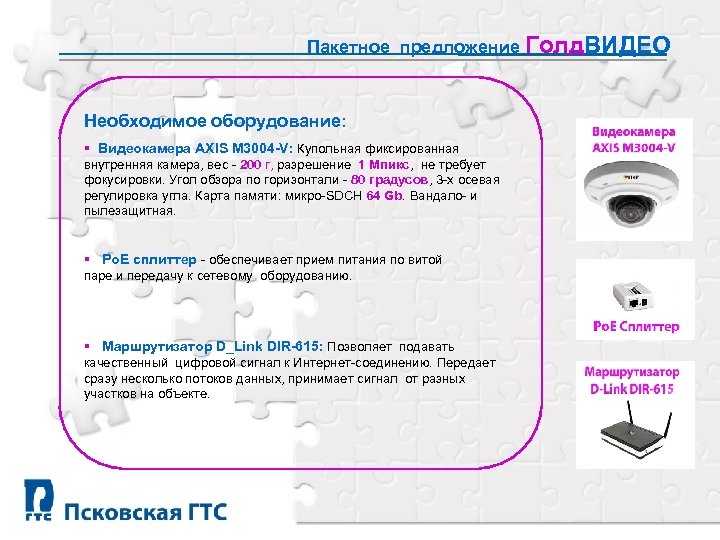 Пакетное предложение ГолдВИДЕО

Необходимое оборудование:

▪ Видеокамера AXIS M3004-V: Купольная фиксированная внутренняя камера, вес - 200 г, разрешение 1 Мпикс, не требует фокусировки. Угол обзора по горизонтали - 80 градусов, 3-х осевая регулировка угла. Карта памяти: микро-SDCH 64 Gb. Вандало- и пылезащитная.

▪ PoE сплиттер - обеспечивает прием питания по витой паре и передачу к сетевому оборудованию.

▪ Маршрутизатор D_Link DIR-615: Позволяет подавать качественный цифровой сигнал к Интернет-соединению. Передает сразу несколько потоков данных, принимает сигнал от разных участков на объекте.

Видеокамера AXIS M3004-V

PoE Сплиттер

Маршрутизатор D-Link DIR-615

ГТС Псковская ГТС